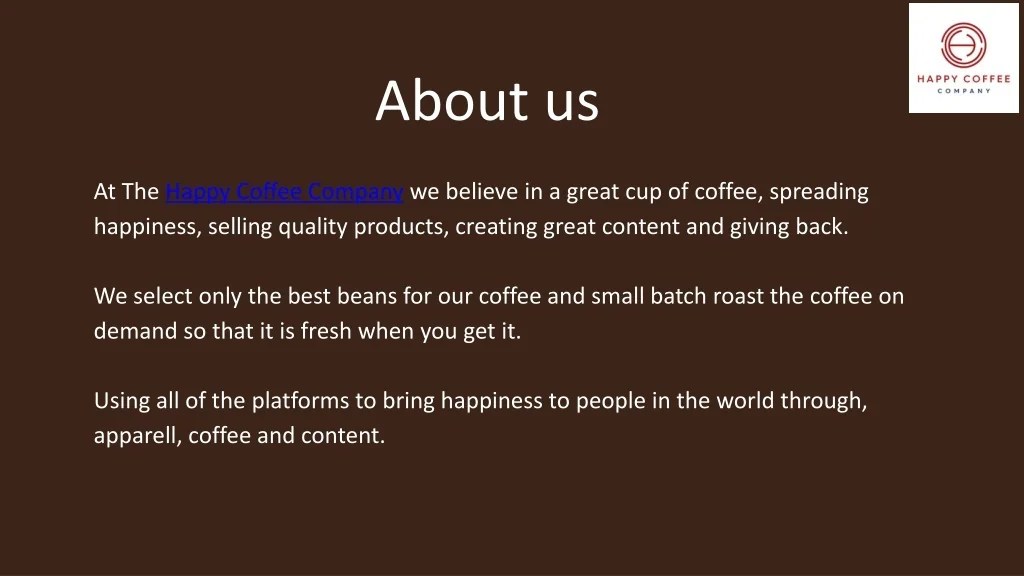 HAPPY COFFEE
COMPANY

About us

At The Happy Coffee Company we believe in a great cup of coffee, spreading happiness, selling quality products, creating great content and giving back.

We select only the best beans for our coffee and small batch roast the coffee on demand so that it is fresh when you get it.

Using all of the platforms to bring happiness to people in the world through, apparell, coffee and content.